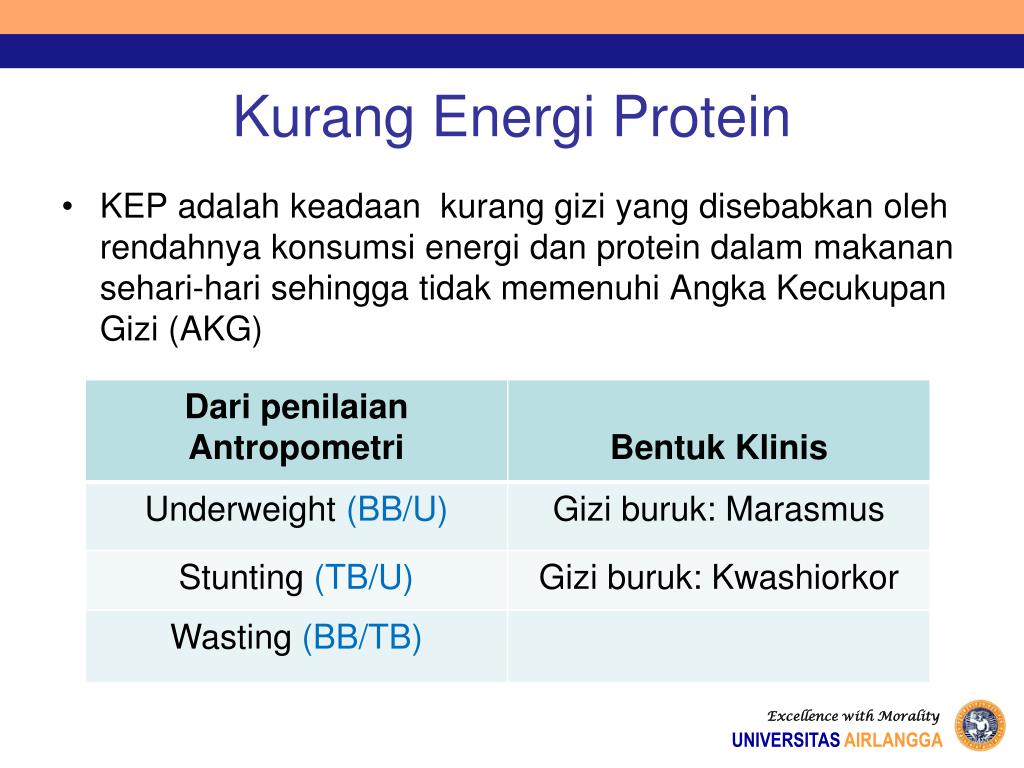 Kurang Energi Protein

• KEP adalah keadaan kurang gizi yang disebabkan oleh rendahnya konsumsi energi dan protein dalam makanan sehari-hari sehingga tidak memenuhi Angka Kecukupan Gizi (AKG)

| Dari penilaian Antropometri | Bentuk Klinis |
|---|---|
| Underweight (BB/U) | Gizi buruk: Marasmus |
| Stunting (TB/U) | Gizi buruk: Kwashiorkor |
| Wasting (BB/TB) | |

Excellence with Morality
UNIVERSITAS AIRLANGGA